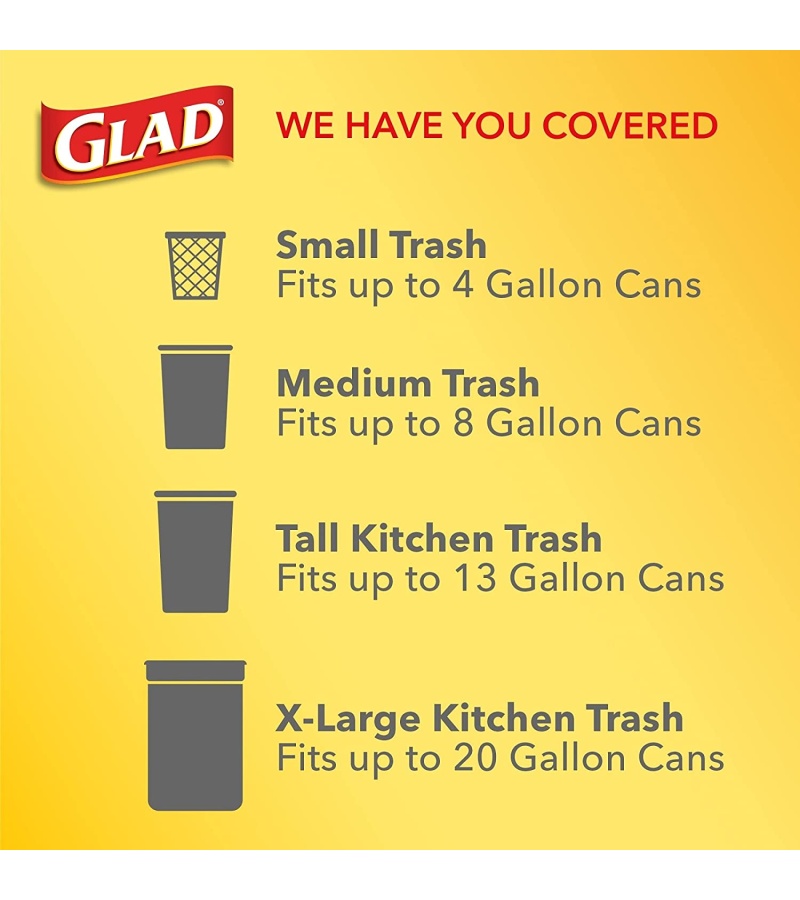 GLAD®

WE HAVE YOU COVERED

Small Trash
Fits up to 4 Gallon Cans

Medium Trash
Fits up to 8 Gallon Cans

Tall Kitchen Trash
Fits up to 13 Gallon Cans

X-Large Kitchen Trash
Fits up to 20 Gallon Cans